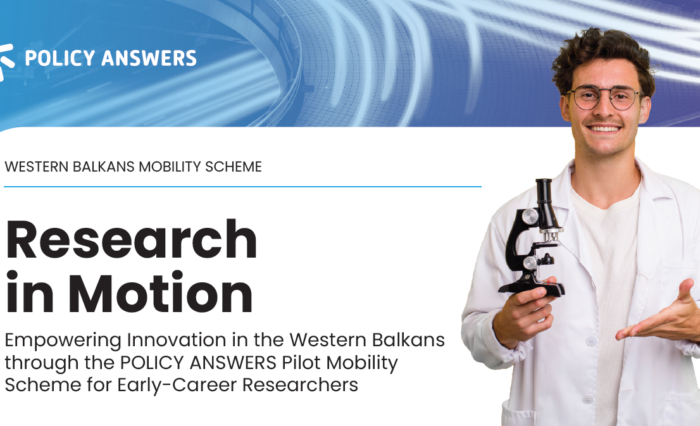 POLICY ANSWERS

WESTERN BALKANS MOBILITY SCHEME

Research in Motion

Empowering Innovation in the Western Balkans through the POLICY ANSWERS Pilot Mobility Scheme for Early-Career Researchers